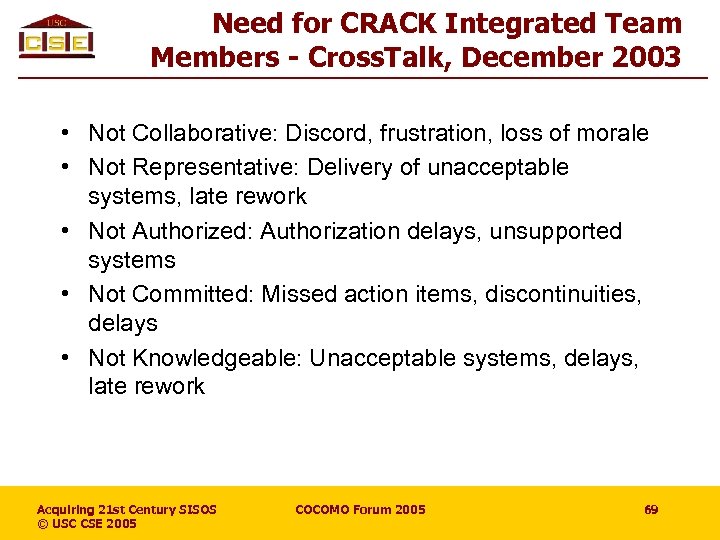 USC
CSE

Need for CRACK Integrated Team Members - CrossTalk, December 2003

• Not Collaborative: Discord, frustration, loss of morale
• Not Representative: Delivery of unacceptable systems, late rework
• Not Authorized: Authorization delays, unsupported systems
• Not Committed: Missed action items, discontinuities, delays
• Not Knowledgeable: Unacceptable systems, delays, late rework

Acquiring 21st Century SISOS
© USC CSE 2005

COCOMO Forum 2005

69